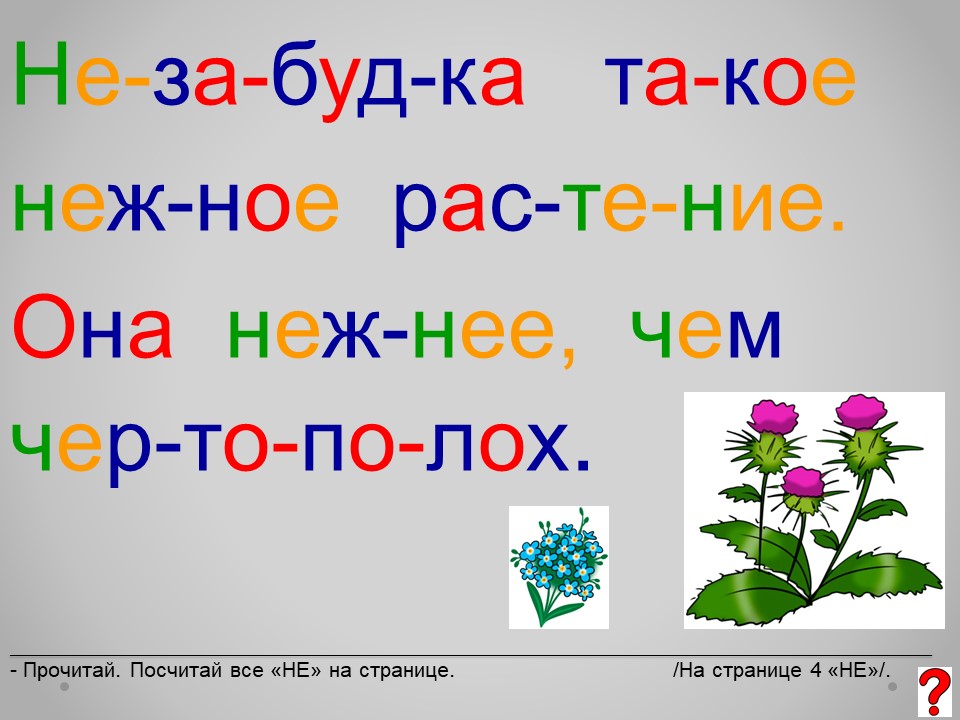 Не-за-буд-ка та-кое неж-ное рас-те-ние. Она неж-нее, чем чер-то-по-лох.

- Прочитай. Посчитай все «НЕ» на странице. /На странице 4 «НЕ»/.

?